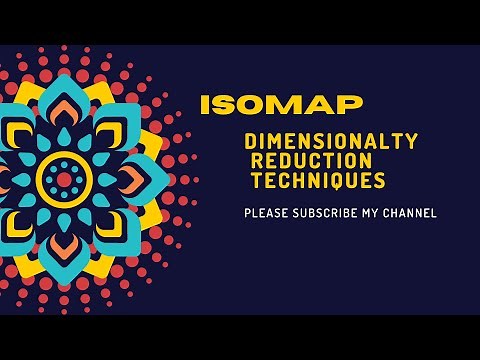 ISOMAP

DIMENSIONALTY REDUCTION TECHNIQUES

PLEASE SUBSCRIBE MY CHANNEL